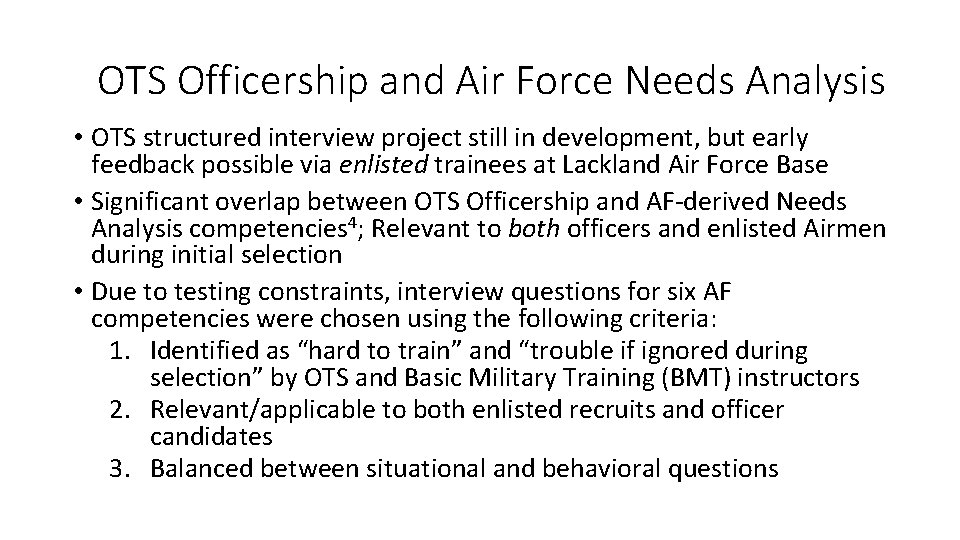 OTS Officership and Air Force Needs Analysis

• OTS structured interview project still in development, but early feedback possible via enlisted trainees at Lackland Air Force Base
• Significant overlap between OTS Officership and AF-derived Needs Analysis competencies$^4$; Relevant to both officers and enlisted Airmen during initial selection
• Due to testing constraints, interview questions for six AF competencies were chosen using the following criteria:
1. Identified as “hard to train” and “trouble if ignored during selection” by OTS and Basic Military Training (BMT) instructors
2. Relevant/applicable to both enlisted recruits and officer candidates
3. Balanced between situational and behavioral questions